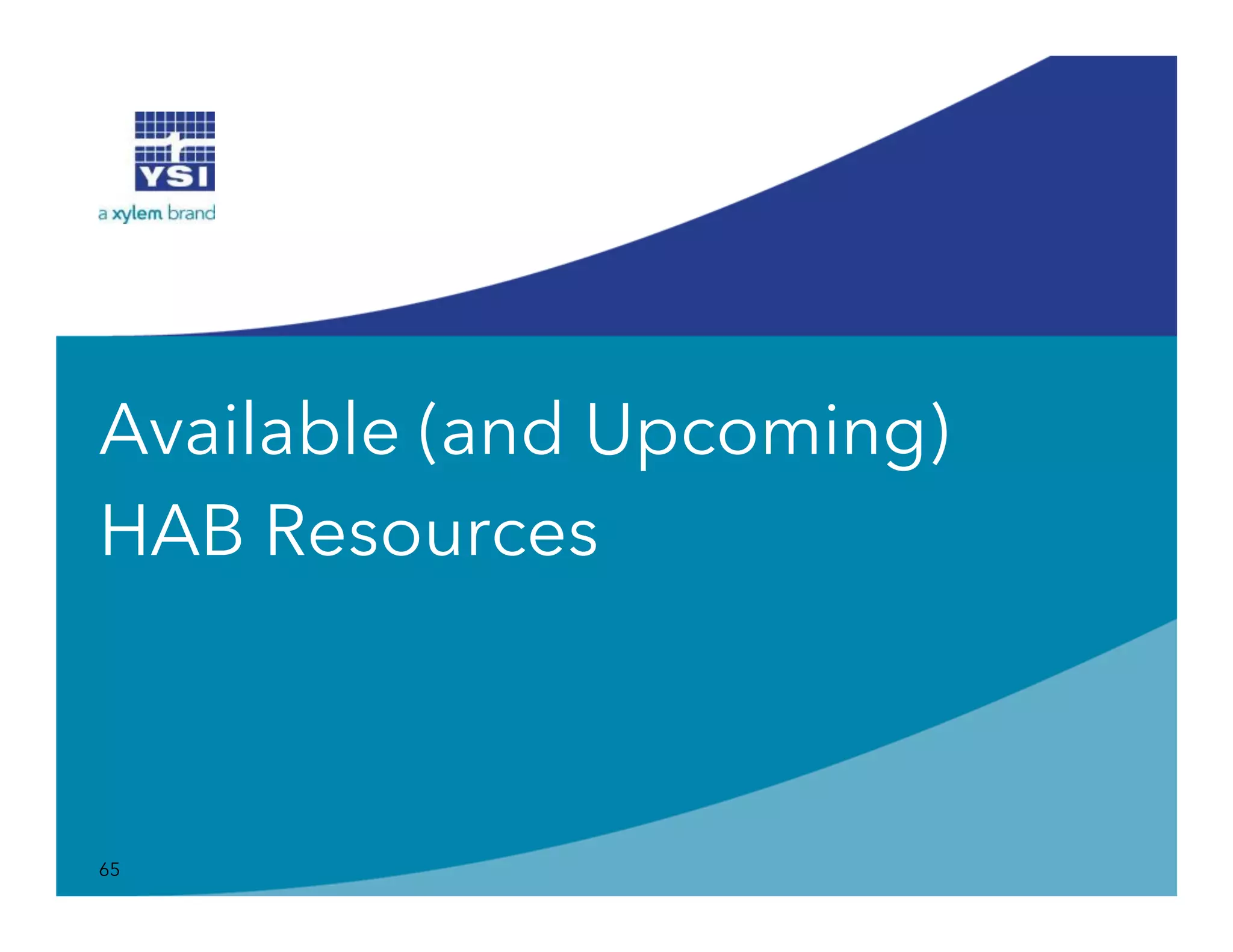 YSI

a xylem brand

Available (and Upcoming)
HAB Resources

65